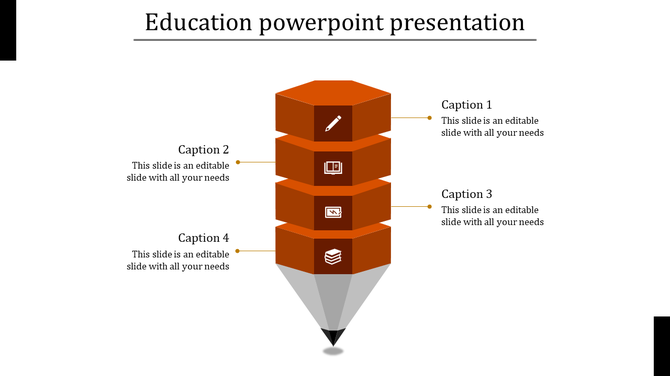 Education powerpoint presentation

Caption 1
This slide is an editable slide with all your needs

Caption 2
This slide is an editable slide with all your needs

Caption 3
This slide is an editable slide with all your needs

Caption 4
This slide is an editable slide with all your needs